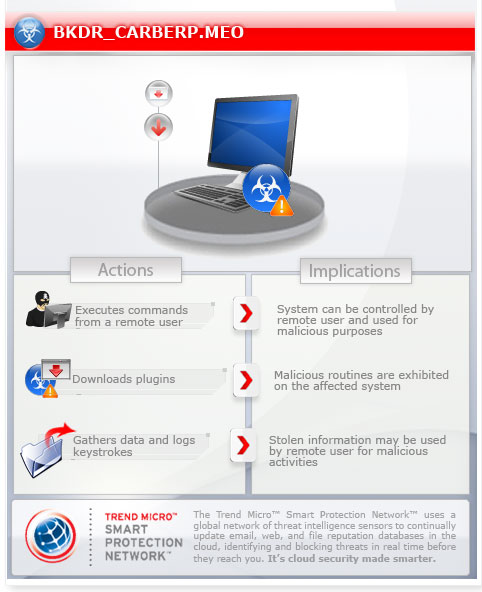 BKDR_CARBERP.MEO

Actions

Implications

Executes commands from a remote user

System can be controlled by remote user and used for malicious purposes

Downloads plugins

Malicious routines are exhibited on the affected system

Gathers data and logs keystrokes

Stolen information may be used by remote user for malicious activities

TREND MICRO™ SMART PROTECTION NETWORK™

The Trend Micro™ Smart Protection Network™ uses a global network of threat intelligence sensors to continually update email, web, and file reputation databases in the cloud, identifying and blocking threats in real time before they reach you. It's cloud security made smarter.